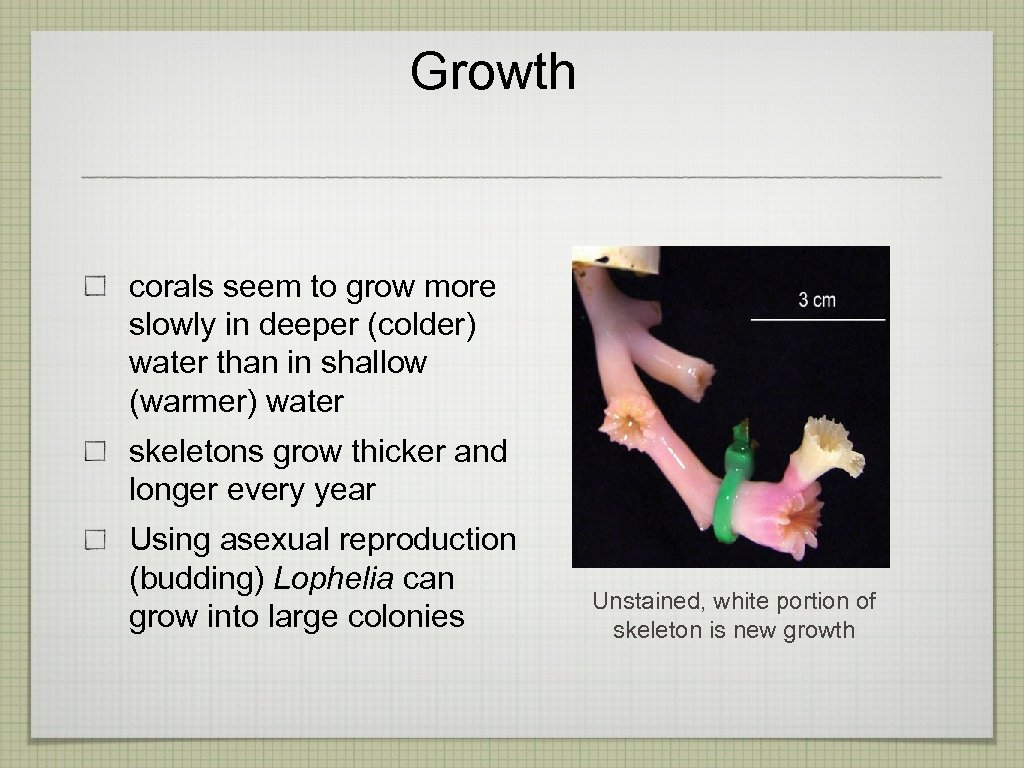 Growth

corals seem to grow more slowly in deeper (colder) water than in shallow (warmer) water

skeletons grow thicker and longer every year

Using asexual reproduction (budding) Lophelia can grow into large colonies

3 cm

Unstained, white portion of skeleton is new growth